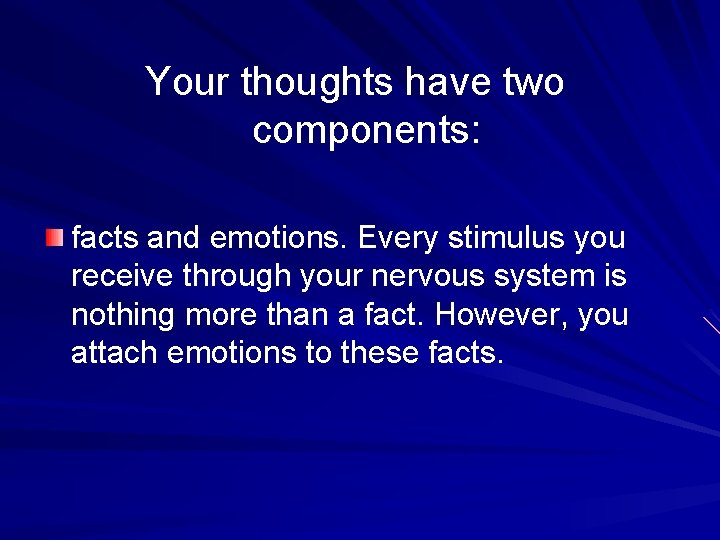 Your thoughts have two components:

facts and emotions. Every stimulus you receive through your nervous system is nothing more than a fact. However, you attach emotions to these facts.